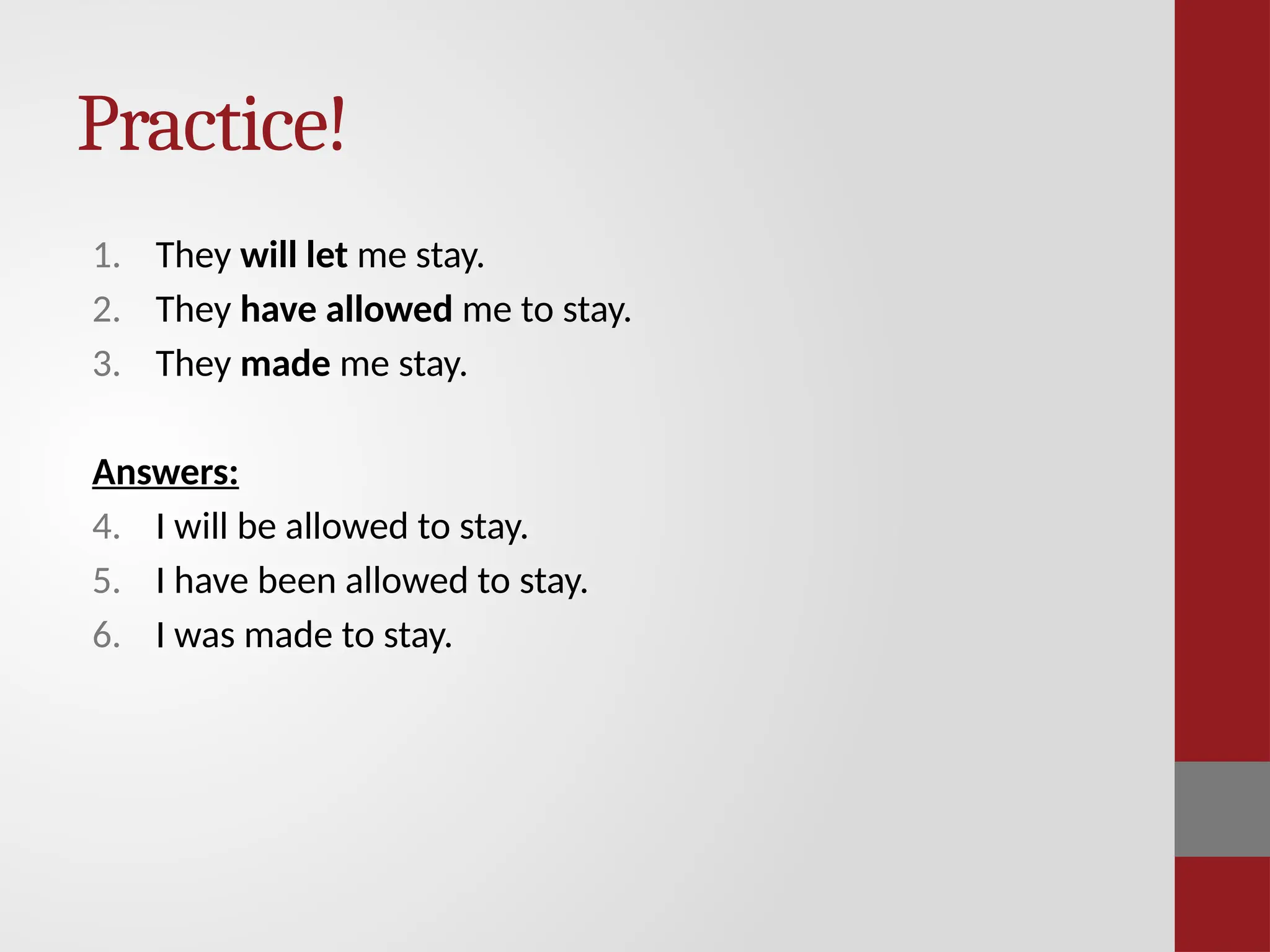 Practice!

1. They will let me stay.
2. They have allowed me to stay.
3. They made me stay.

Answers:
4. I will be allowed to stay.
5. I have been allowed to stay.
6. I was made to stay.